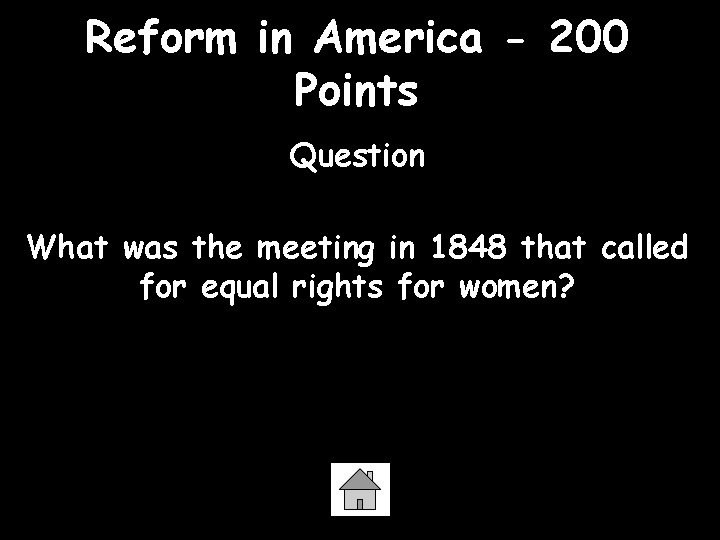 Reform in America - 200 Points

Question

What was the meeting in 1848 that called for equal rights for women?